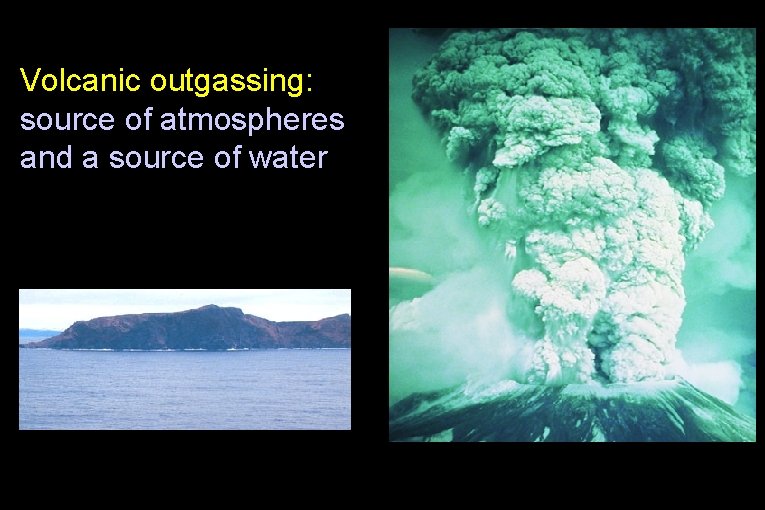 Volcanic outgassing:
source of atmospheres and a source of water